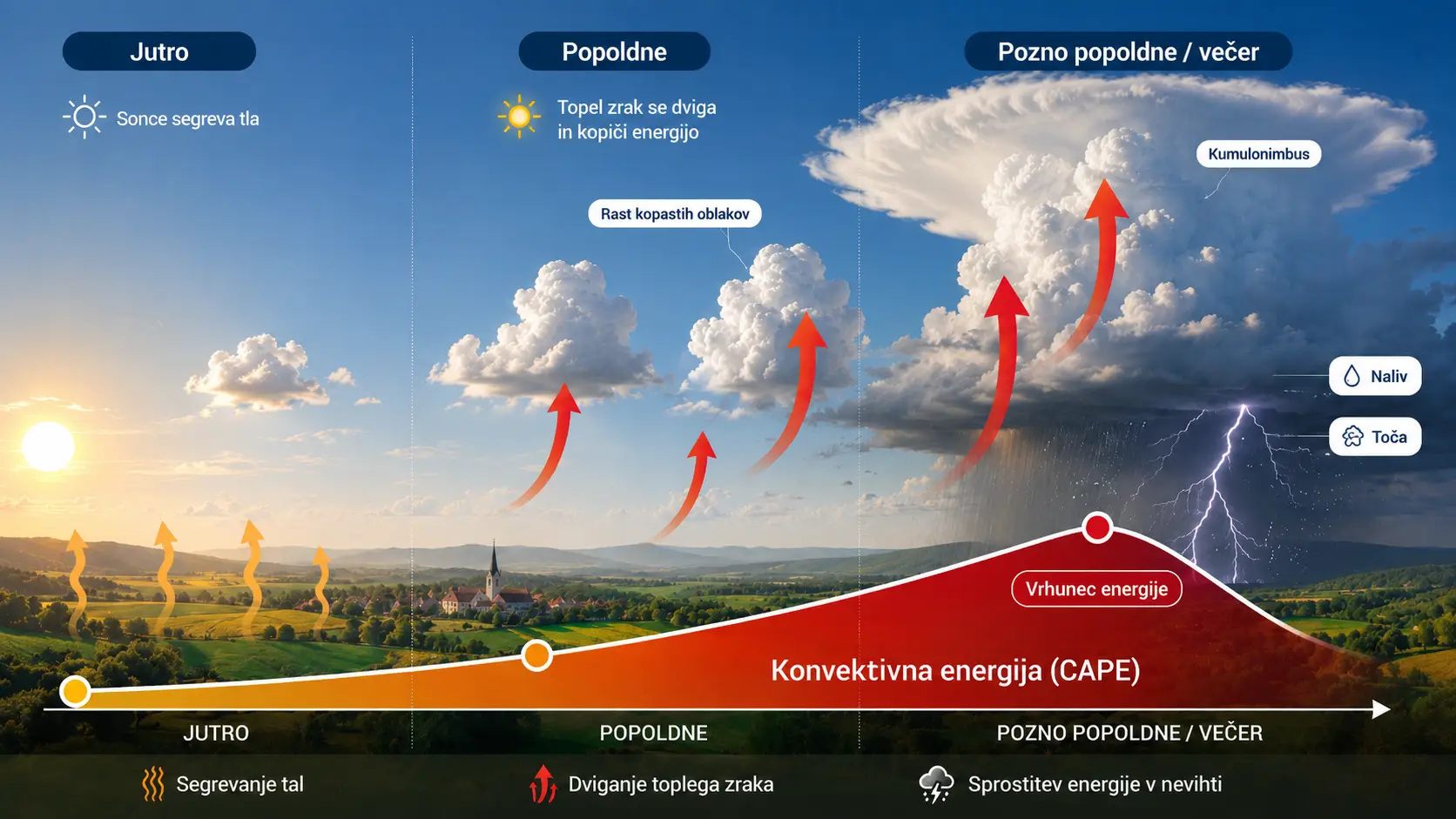 Jutro

Sonce segreva tla

Popoldne

Topel zrak se dviga in kopiči energijo

Rast kopastih oblakov

Pozno popoldne / večer

Kumulonimbus

Naliv

Toča

Vrhunec energije

Konvektivna energija (CAPE)

JUTRO

POPOLDNE

POZNO POPOLDNE / VEČER

Segrevanje tal

Dviganje toplega zraka

Sprostitev energije v nevihti